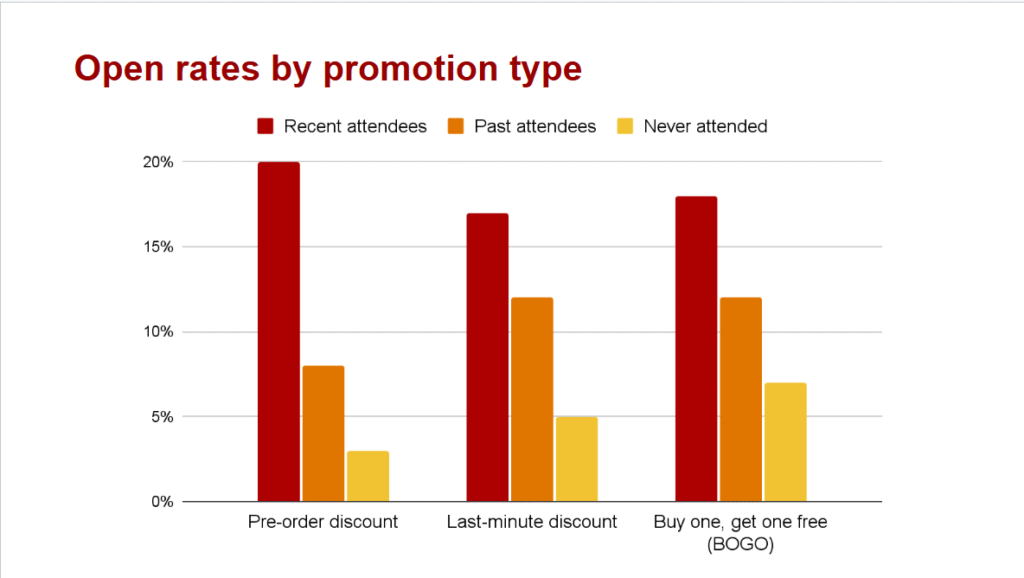 Open rates by promotion type

Recent attendees
Past attendees
Never attended

20%
15%
10%
5%
0%

Pre-order discount
Last-minute discount
Buy one, get one free (BOGO)